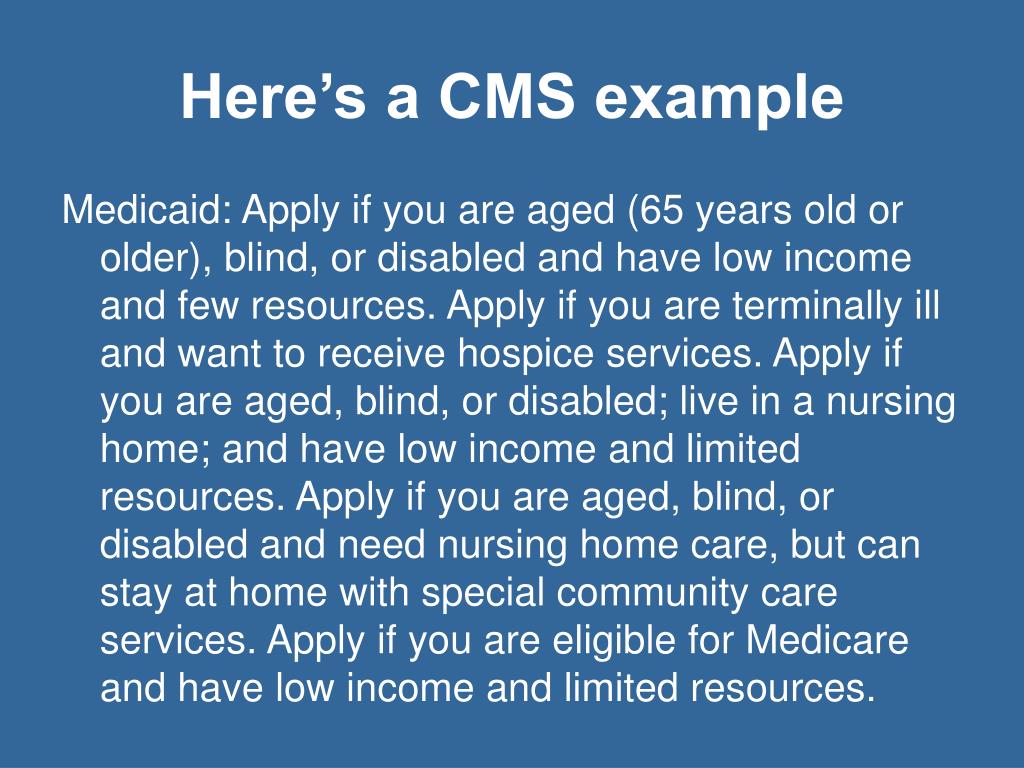 Here’s a CMS example

Medicaid: Apply if you are aged (65 years old or older), blind, or disabled and have low income and few resources. Apply if you are terminally ill and want to receive hospice services. Apply if you are aged, blind, or disabled; live in a nursing home; and have low income and limited resources. Apply if you are aged, blind, or disabled and need nursing home care, but can stay at home with special community care services. Apply if you are eligible for Medicare and have low income and limited resources.